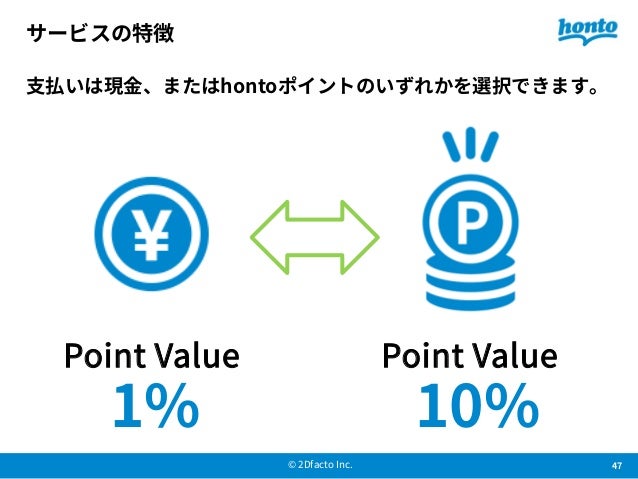 サービスの特徴

honto

支払いは現金、またはhontoポイントのいずれかを選択できます。

¥

P

Point Value
1%

Point Value
10%

© 2Dfacto Inc.

47